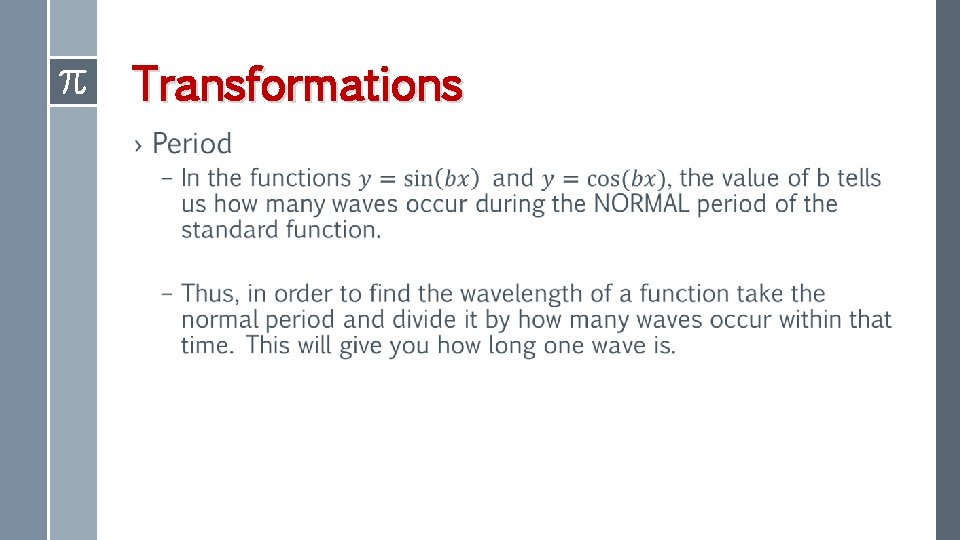 $\pi$

Transformations

› Period

– In the functions $y = \sin(bx)$ and $y = \cos(bx)$, the value of b tells us how many waves occur during the NORMAL period of the standard function.

– Thus, in order to find the wavelength of a function take the normal period and divide it by how many waves occur within that time. This will give you how long one wave is.